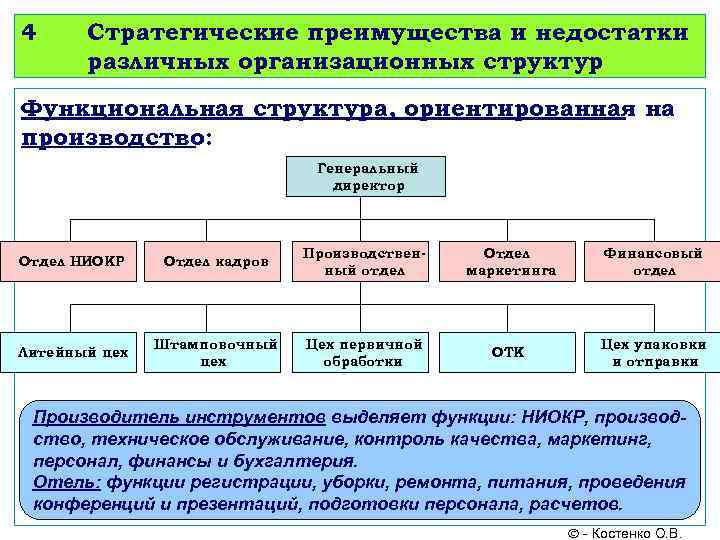 4 Стратегические преимущества и недостатки различных организационных структур

Функциональная структура, ориентированная на производство:

Генеральный директор

Отдел НИОКР

Отдел кадров

Производственный отдел

Отдел маркетинга

Финансовый отдел

Литейный цех

Штамповочный цех

Цех первичной обработки

ОТК

Цех упаковки и отправки

Производитель инструментов выделяет функции: НИОКР, производство, техническое обслуживание, контроль качества, маркетинг, персонал, финансы и бухгалтерия.
Отель: функции регистрации, уборки, ремонта, питания, проведения конференций и презентаций, подготовки персонала, расчетов.

© - Костенко О.В.